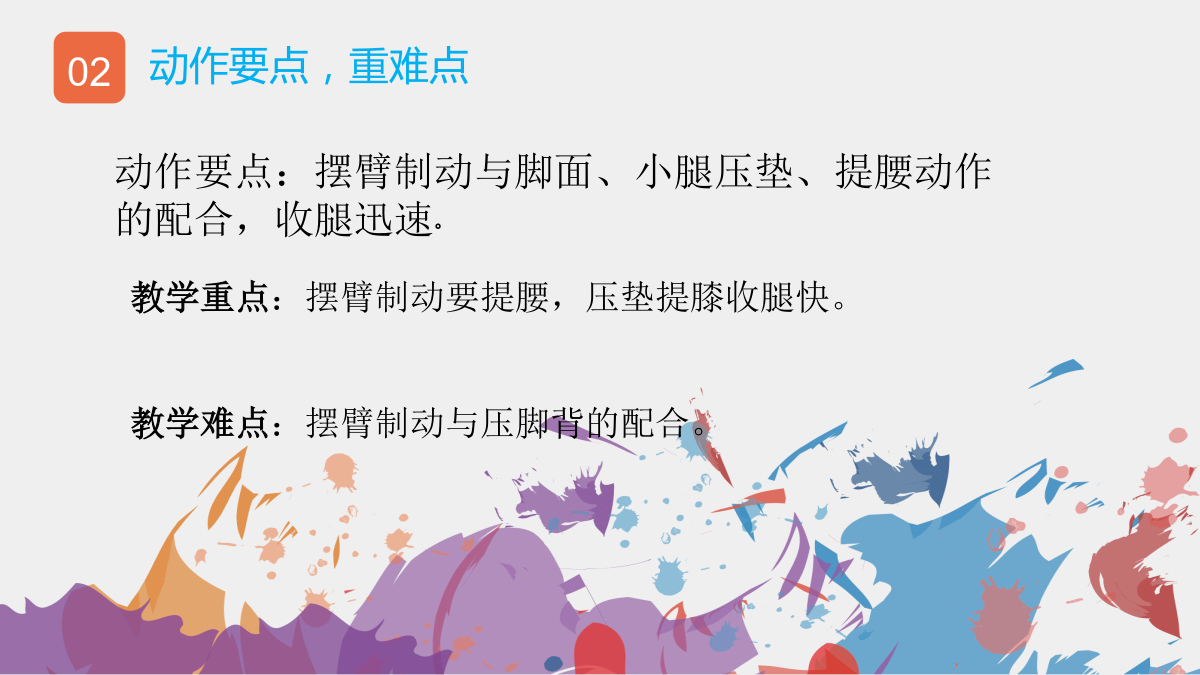 02 动作要点，重难点

动作要点：摆臂制动与脚面、小腿压垫、提腰动作的配合，收腿迅速.

教学重点：摆臂制动要提腰，压垫提膝收腿快。

教学难点：摆臂制动与压脚背的配合。